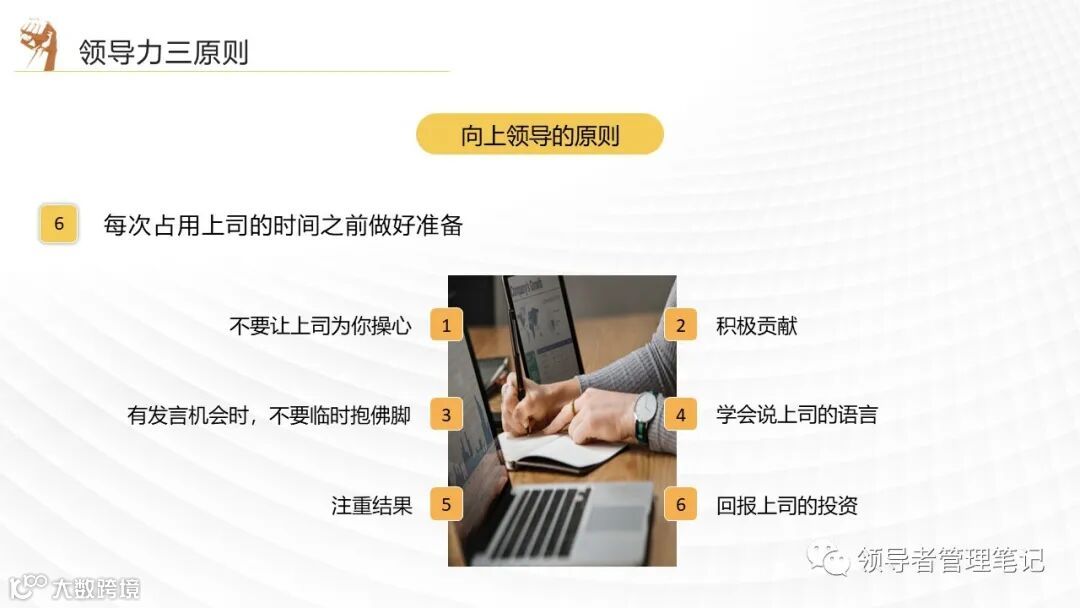 领导力三原则

向上领导的原则

6 每次占用上司的时间之前做好准备

不要让上司为你操心 1

2 积极贡献

有发言机会时，不要临时抱佛脚 3

4 学会说上司的语言

注重结果 5

6 回报上司的投资

领导者管理笔记

大数跨境